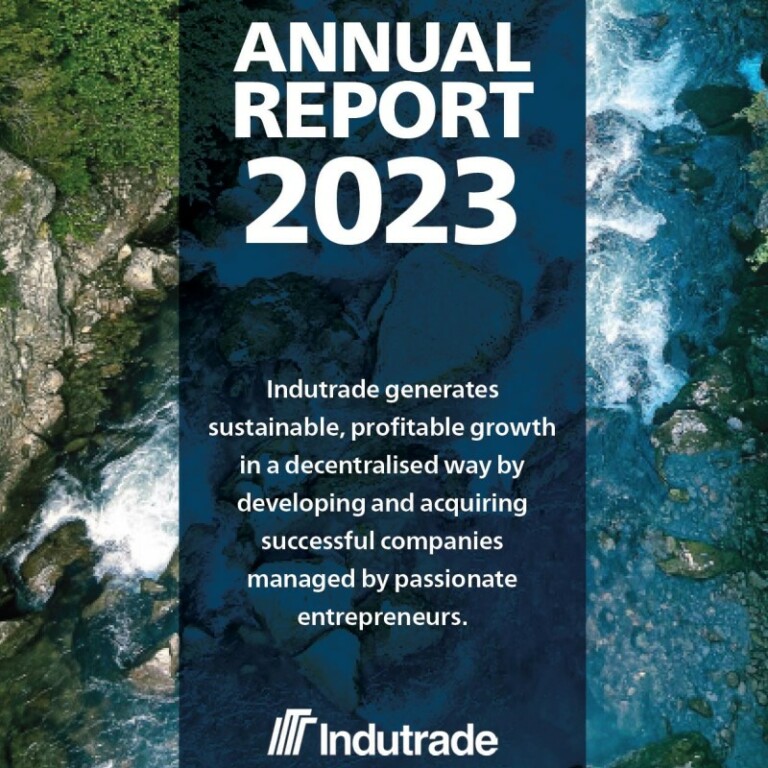 ANNUAL REPORT 2023

Indutrade generates sustainable, profitable growth in a decentralised way by developing and acquiring successful companies managed by passionate entrepreneurs.

Indutrade